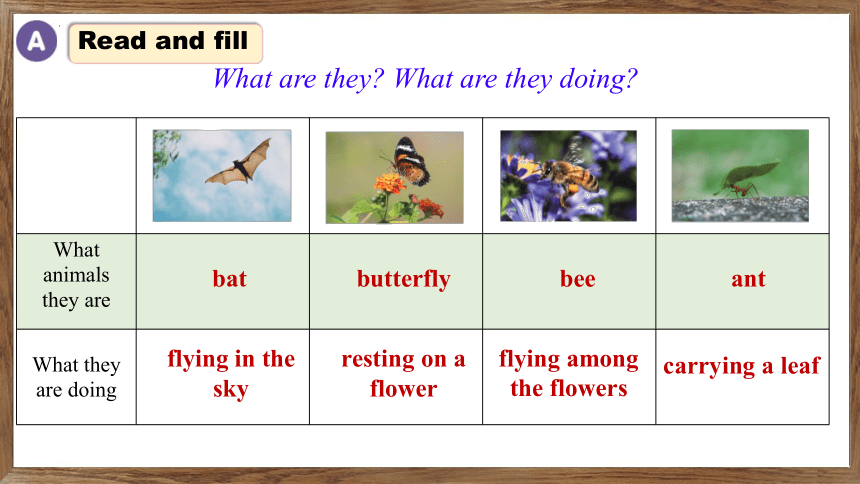 A Read and fill

What are they? What are they doing?

| | | | | |
|---|---|---|---|---|
| What animals they are | bat | butterfly | bee | ant |
| What they are doing | flying in the sky | resting on a flower | flying among the flowers | carrying a leaf |